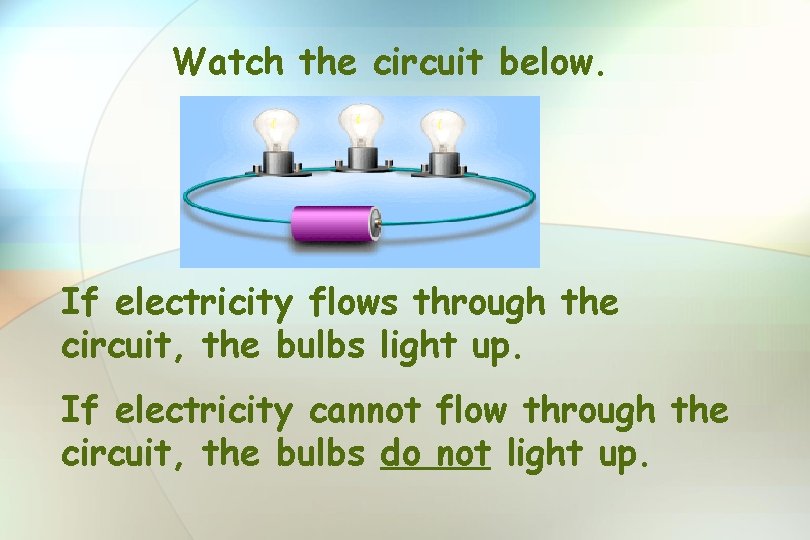 Watch the circuit below.

If electricity flows through the circuit, the bulbs light up.

If electricity cannot flow through the circuit, the bulbs do not light up.